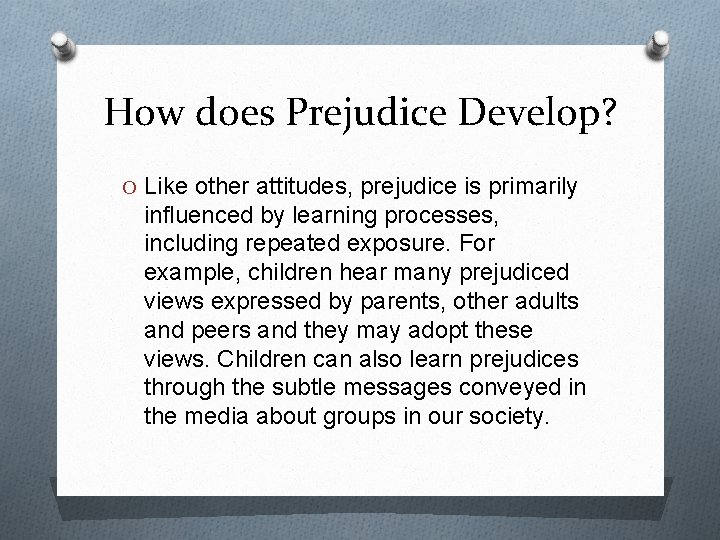 How does Prejudice Develop?

O Like other attitudes, prejudice is primarily influenced by learning processes, including repeated exposure. For example, children hear many prejudiced views expressed by parents, other adults and peers and they may adopt these views. Children can also learn prejudices through the subtle messages conveyed in the media about groups in our society.